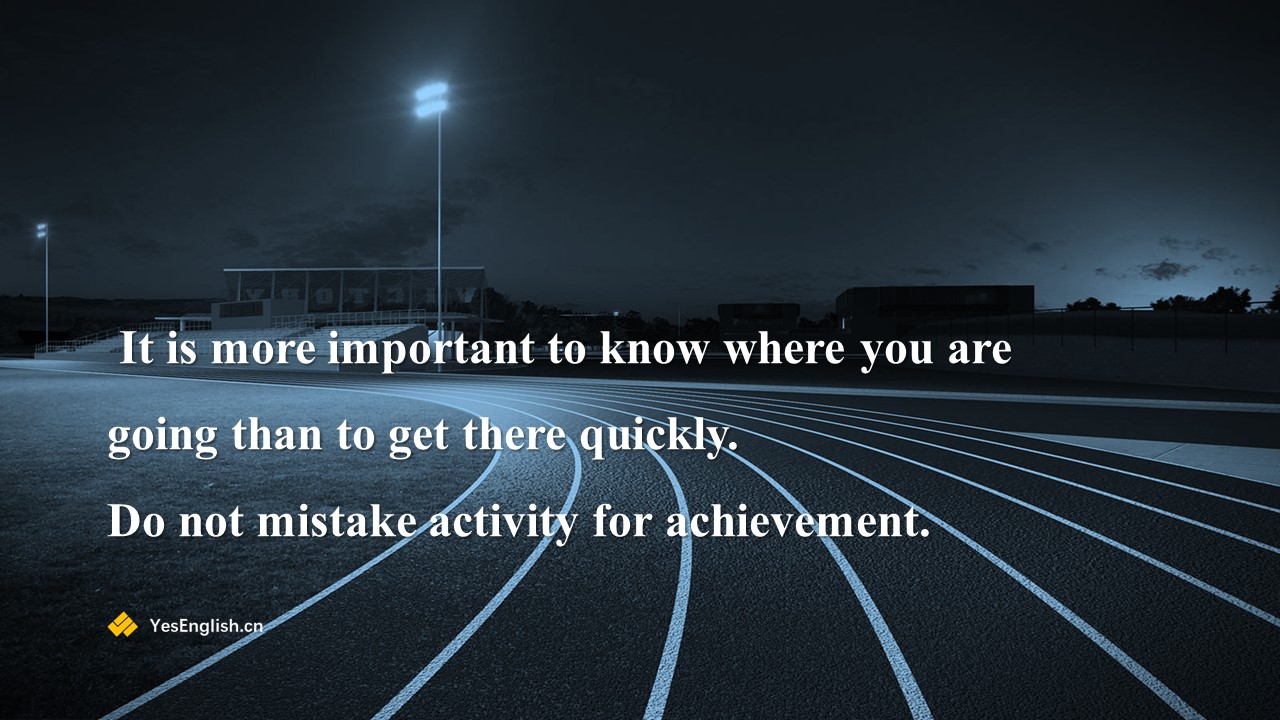 It is more important to know where you are going than to get there quickly.

Do not mistake activity for achievement.

YesEnglish.cn